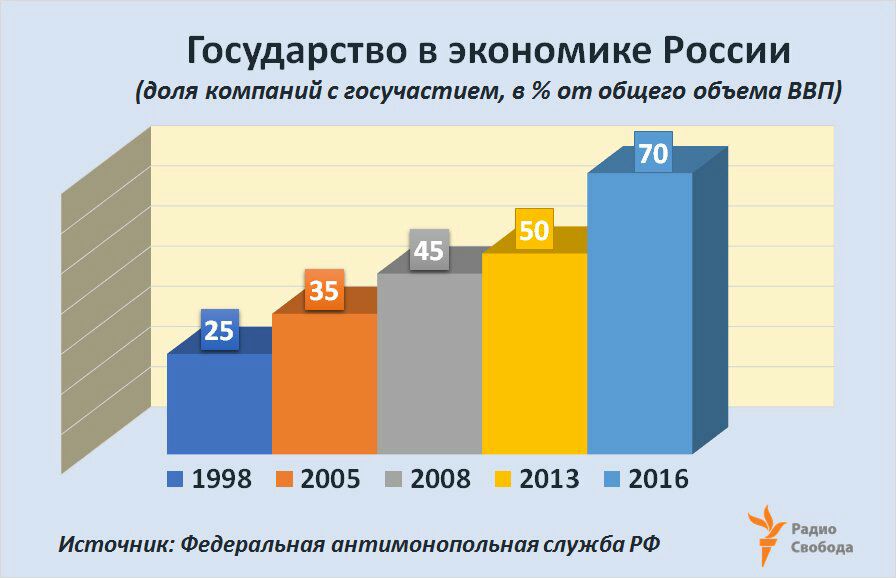 Государство в экономике России

(доля компаний с госучастием, в % от общего объема ВВП)

25
35
45
50
70

1998 2005 2008 2013 2016

Источник: Федеральная антимонопольная служба РФ

Радио Свобода